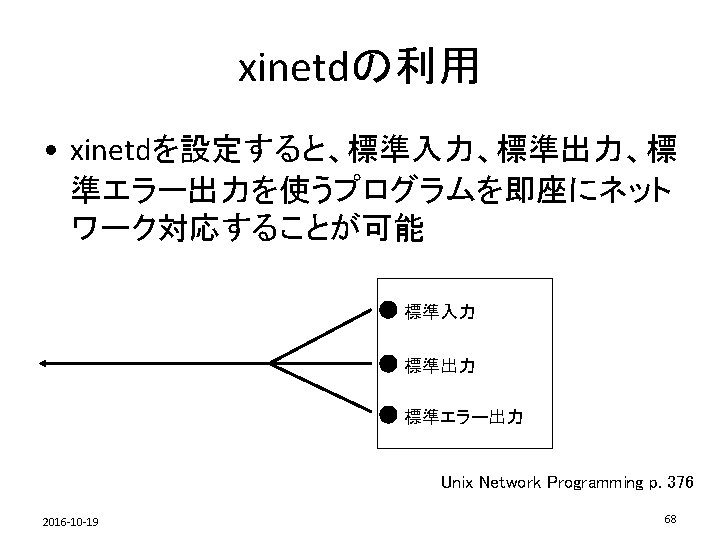 xinetdの利用

• xinetdを設定すると、標準入力、標準出力、標準エラー出力を使うプログラムを即座にネットワーク対応することが可能

標準入力

標準出力

標準エラー出力

Unix Network Programming p. 376

2016-10-19

68